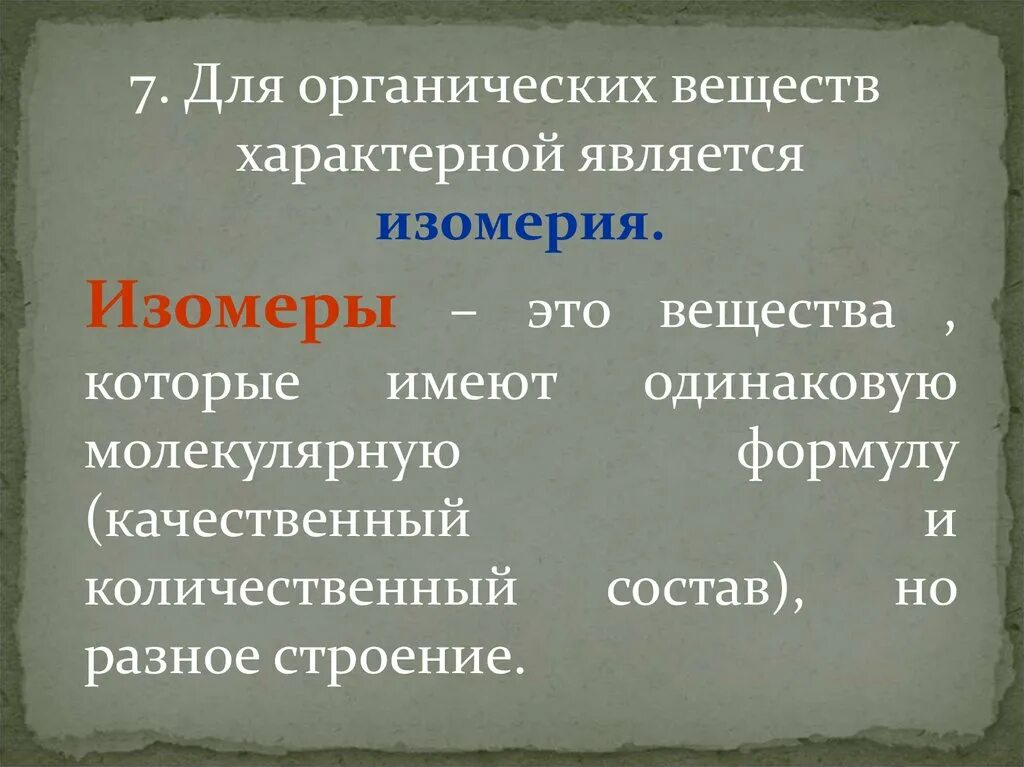 7. Для органических веществ характерной является изомерия.

Изомеры – это вещества , которые имеют одинаковую молекулярную формулу (качественный и количественный состав), но разное строение.